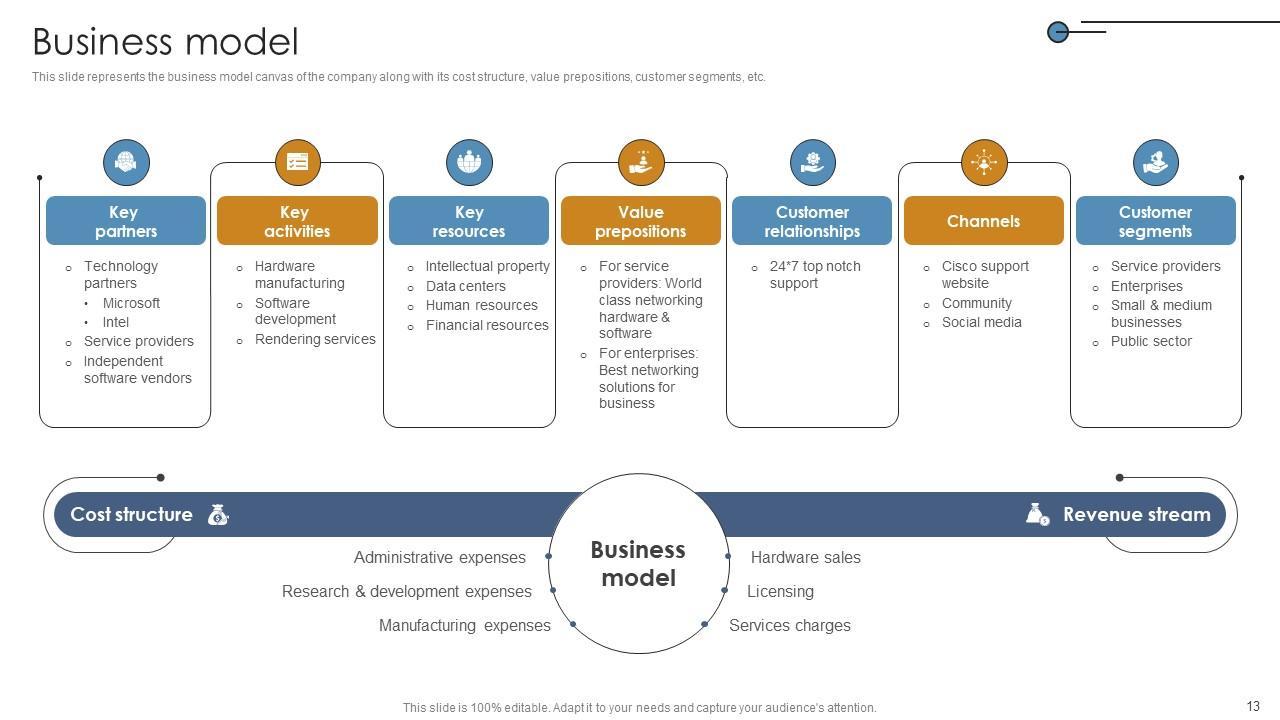 Business model

This slide represents the business model canvas of the company along with its cost structure, value prepositions, customer segments, etc.

Key partners
- Technology partners
  - Microsoft
  - Intel
- Service providers
- Independent software vendors

Key activities
- Hardware manufacturing
- Software development
- Rendering services

Key resources
- Intellectual property
- Data centers
- Human resources
- Financial resources

Value prepositions
- For service providers: World class networking hardware & software
- For enterprises: Best networking solutions for business

Customer relationships
- 24*7 top notch support

Channels
- Cisco support website
- Community
- Social media

Customer segments
- Service providers
- Enterprises
- Small & medium businesses
- Public sector

Cost structure

Administrative expenses

Research & development expenses

Manufacturing expenses

Business model

Revenue stream

Hardware sales

Licensing

Services charges

This slide is 100% editable. Adapt it to your needs and capture your audience's attention.

13